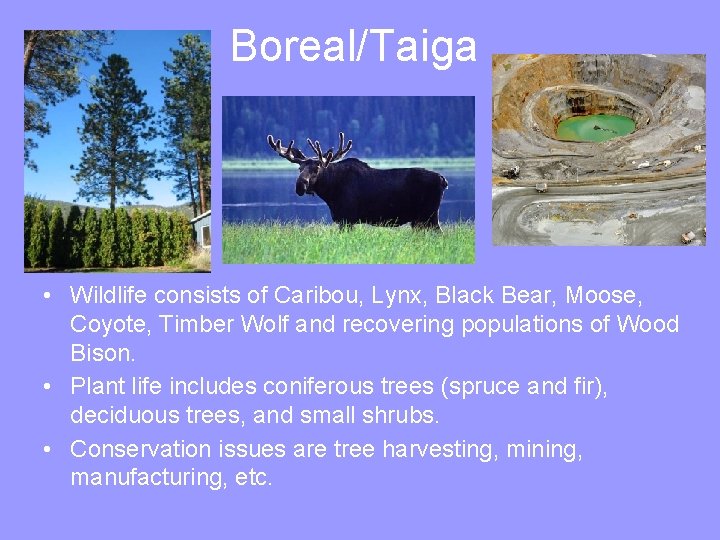 Boreal/Taiga

• Wildlife consists of Caribou, Lynx, Black Bear, Moose, Coyote, Timber Wolf and recovering populations of Wood Bison.
• Plant life includes coniferous trees (spruce and fir), deciduous trees, and small shrubs.
• Conservation issues are tree harvesting, mining, manufacturing, etc.